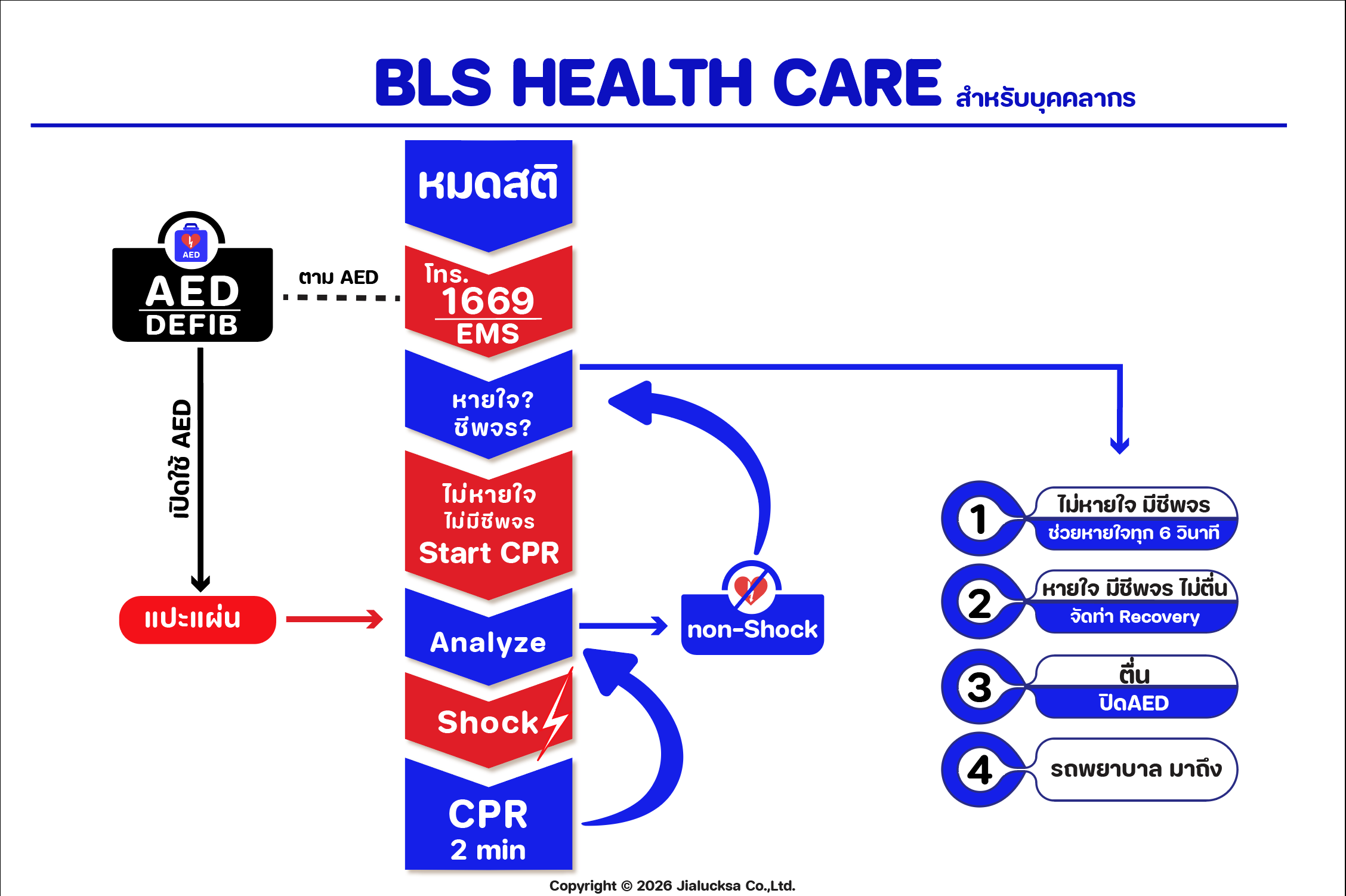 BLS HEALTH CARE สำหรับบุคคลากร

AED

AED DEFIB

ตาม AED

เปิดใช้ AED

แปะแผ่น

หมดสติ

โทร. 1669 EMS

หายใจ? ชีพจร?

ไม่หายใจ ไม่มีชีพจร Start CPR

Analyze

Shock

CPR 2 min

non-Shock

1 ไม่หายใจ มีชีพจร ช่วยหายใจทุก 6 วินาที

2 หายใจ มีชีพจร ไม่ตื่น จัดท่า Recovery

3 ตื่น ปิดAED

4 รถพยาบาล มาถึง

Copyright © 2026 Jialucksa Co.,Ltd.